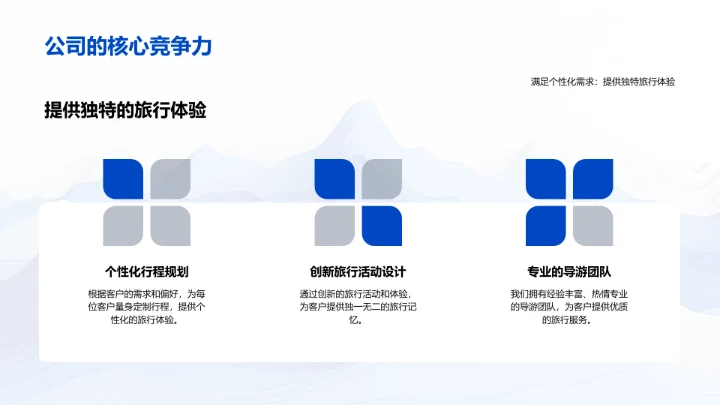 公司的核心竞争力

满足个性化需求：提供独特旅行体验

提供独特的旅行体验

个性化行程规划

根据客户的需求和偏好，为每位客户量身定制行程，提供个性化的旅行体验。

创新旅行活动设计

通过创新的旅行活动和体验，为客户提供独一无二的旅行记忆。

专业的导游团队

我们拥有经验丰富、热情专业的导游团队，为客户提供优质的旅行服务。